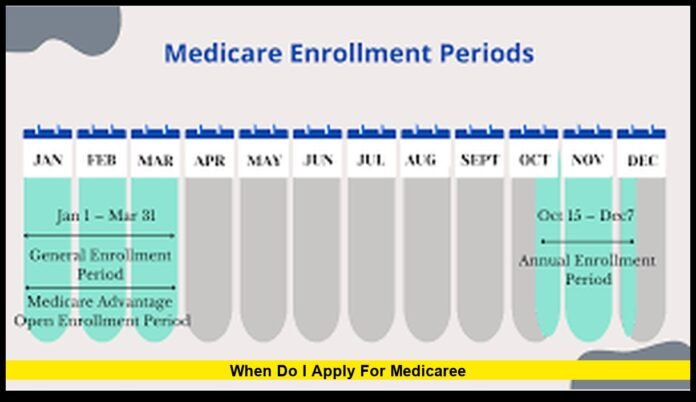 Medicare Enrollment Periods

JAN FEB MAR APR MAY JUN JUL AUG SEPT OCT NOV DEC

Jan 1 – Mar 31

General Enrollment Period

Medicare Advantage Open Enrollment Period

Oct 15 – Dec 7

Annual Enrollment Period

When Do I Apply For Medicaree